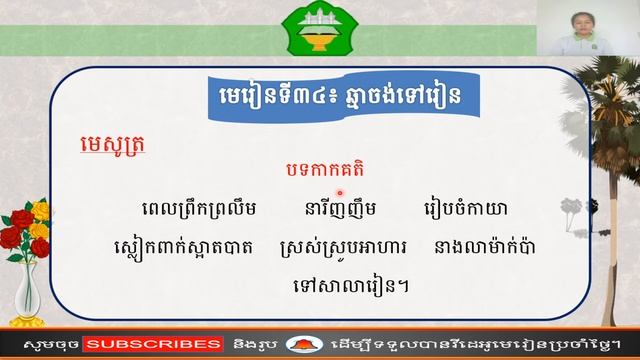 មេរៀនទី៣៤៖ ឆ្មាចង់ទៅរៀន

មេសូត្រ

បទកាកគតិ

ពេលព្រឹកព្រលឹម នារីញញឹម រៀបចំកាយា
ស្លៀកពាក់ស្អាតបាត ស្រស់ស្រូបអាហារ នាងលាម៉ាក់ប៉ា
ទៅសាលារៀន។

សូមចុច SUBSCRIBES និងរូប ដើម្បីទទួលបានវីដេអូមេរៀនប្រចាំថ្ងៃ។